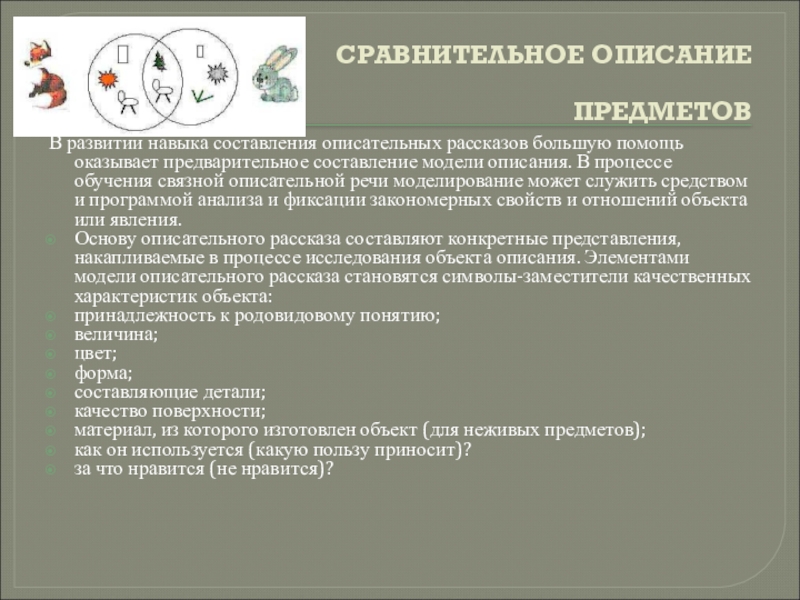 СРАВНИТЕЛЬНОЕ ОПИСАНИЕ ПРЕДМЕТОВ

В развитии навыка составления описательных рассказов большую помощь оказывает предварительное составление модели описания. В процессе обучения связной описательной речи моделирование может служить средством и программой анализа и фиксации закономерных свойств и отношений объекта или явления.

Основу описательного рассказа составляют конкретные представления, накапливаемые в процессе исследования объекта описания. Элементами модели описательного рассказа становятся символы-заместители качественных характеристик объекта:

принадлежность к родовидовому понятию;

величина;

цвет;

форма;

составляющие детали;

качество поверхности;

материал, из которого изготовлен объект (для неживых предметов);

как он используется (какую пользу приносит)?

за что нравится (не нравится)?